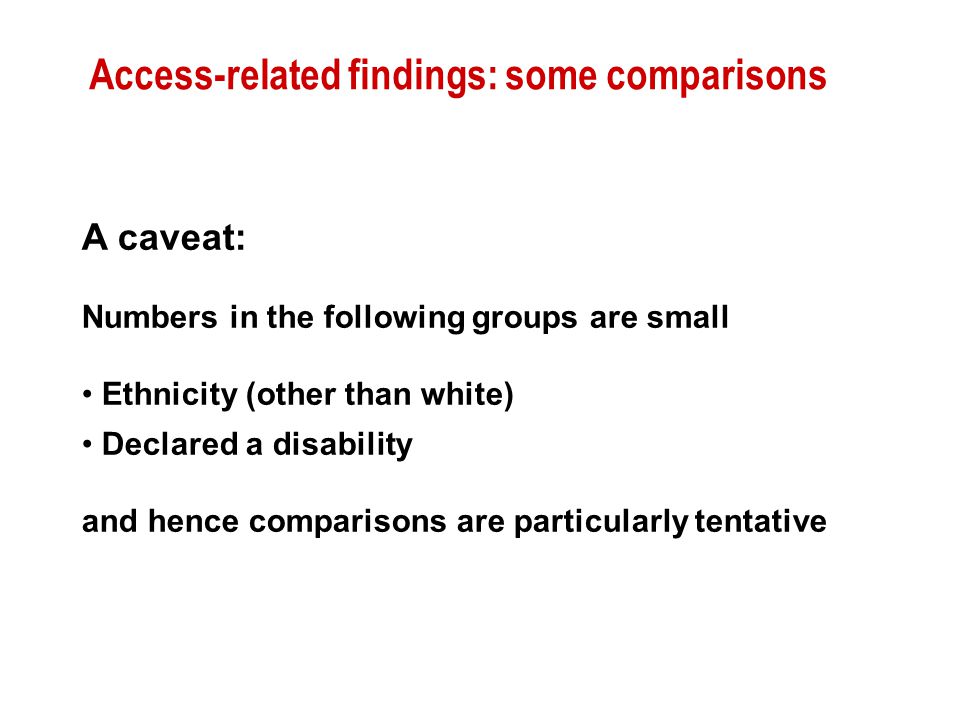 Access-related findings: some comparisons

A caveat:

Numbers in the following groups are small

• Ethnicity (other than white)
• Declared a disability

and hence comparisons are particularly tentative